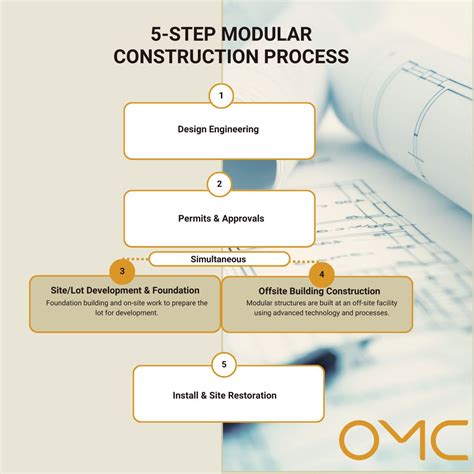 5-STEP MODULAR CONSTRUCTION PROCESS

1

Design Engineering

2

Permits & Approvals

Simultaneous

3

Site/Lot Development & Foundation

Foundation building and on-site work to prepare the lot for development.

4

Offsite Building Construction

Modular structures are built at an off-site facility using advanced technology and processes.

5

Install & Site Restoration

OMC